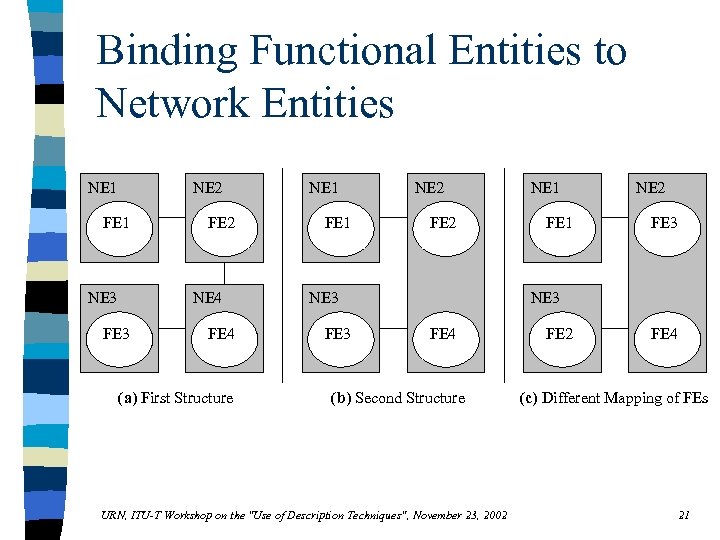 Binding Functional Entities to Network Entities

NE1
FE1
NE2
FE2
NE3
FE3
NE4
FE4

(a) First Structure

NE1
FE1
NE2
FE2
NE3
FE3
FE4

(b) Second Structure

NE1
FE1
NE2
FE3
NE3
FE2
FE4

(c) Different Mapping of FEs

URN, ITU-T Workshop on the "Use of Description Techniques", November 23, 2002

21